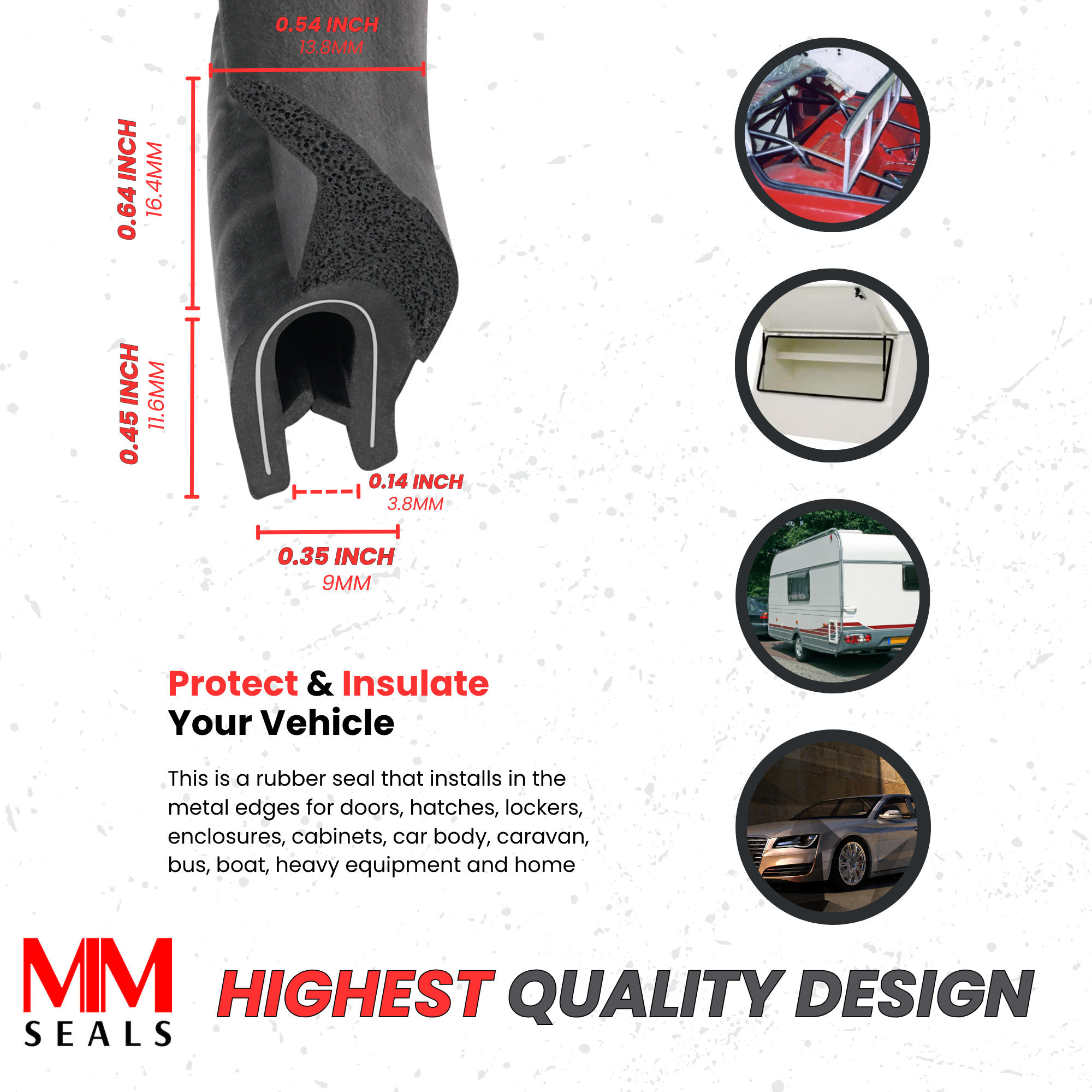 0.54 INCH
13.8MM

0.64 INCH
16.4MM

0.45 INCH
11.6MM

0.14 INCH
3.8MM

0.35 INCH
9MM

Protect & Insulate
Your Vehicle

This is a rubber seal that installs in the metal edges for doors, hatches, lockers, enclosures, cabinets, car body, caravan, bus, boat, heavy equipment and home

MM
SEALS

HIGHEST QUALITY DESIGN